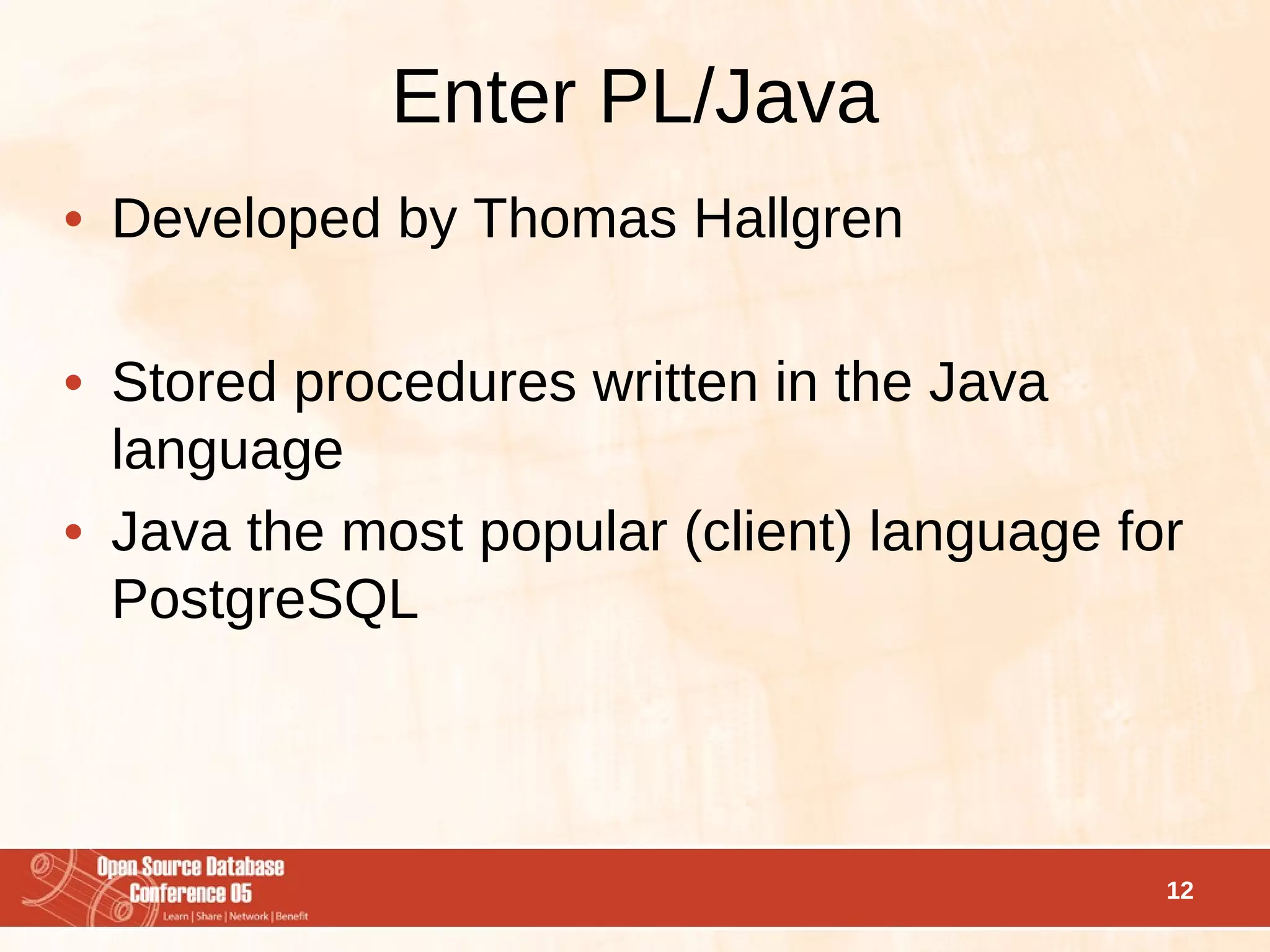 Enter PL/Java

• Developed by Thomas Hallgren

• Stored procedures written in the Java language

• Java the most popular (client) language for PostgreSQL

Open Source Database Conference 05
Learn | Share | Network | Benefit

12